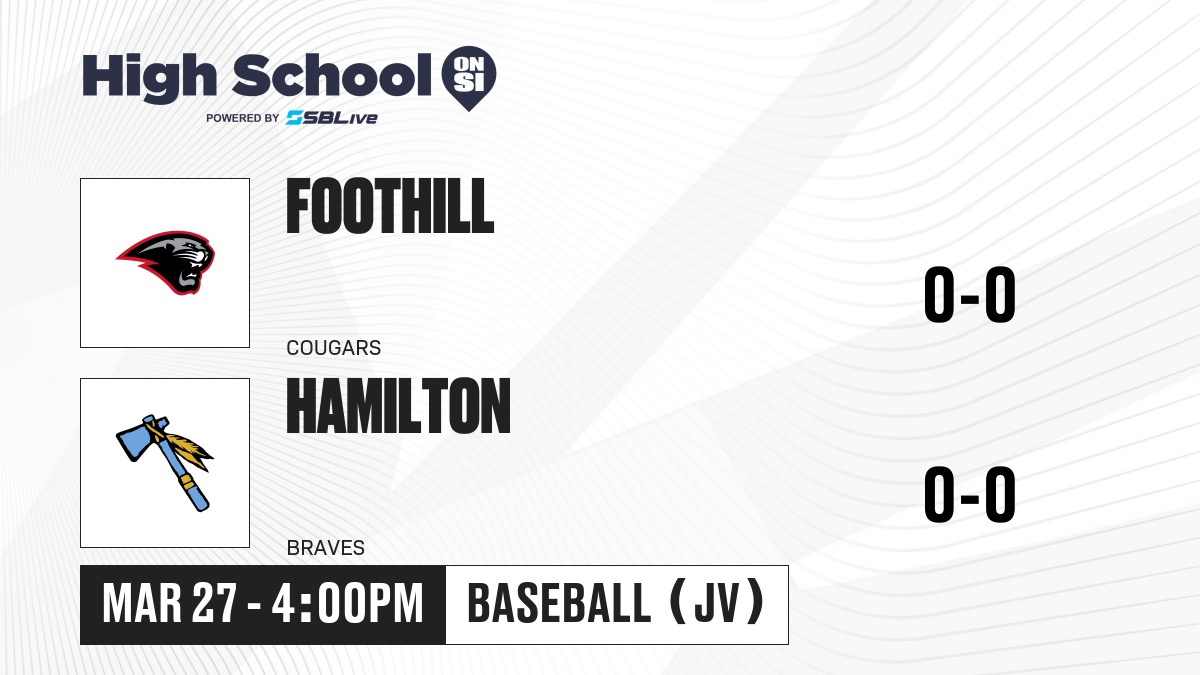 High School ON SI
POWERED BY SBLive

FOOTHILL
COUGARS
0-0

HAMILTON
BRAVES
0-0

MAR 27 - 4:00PM
BASEBALL (JV)